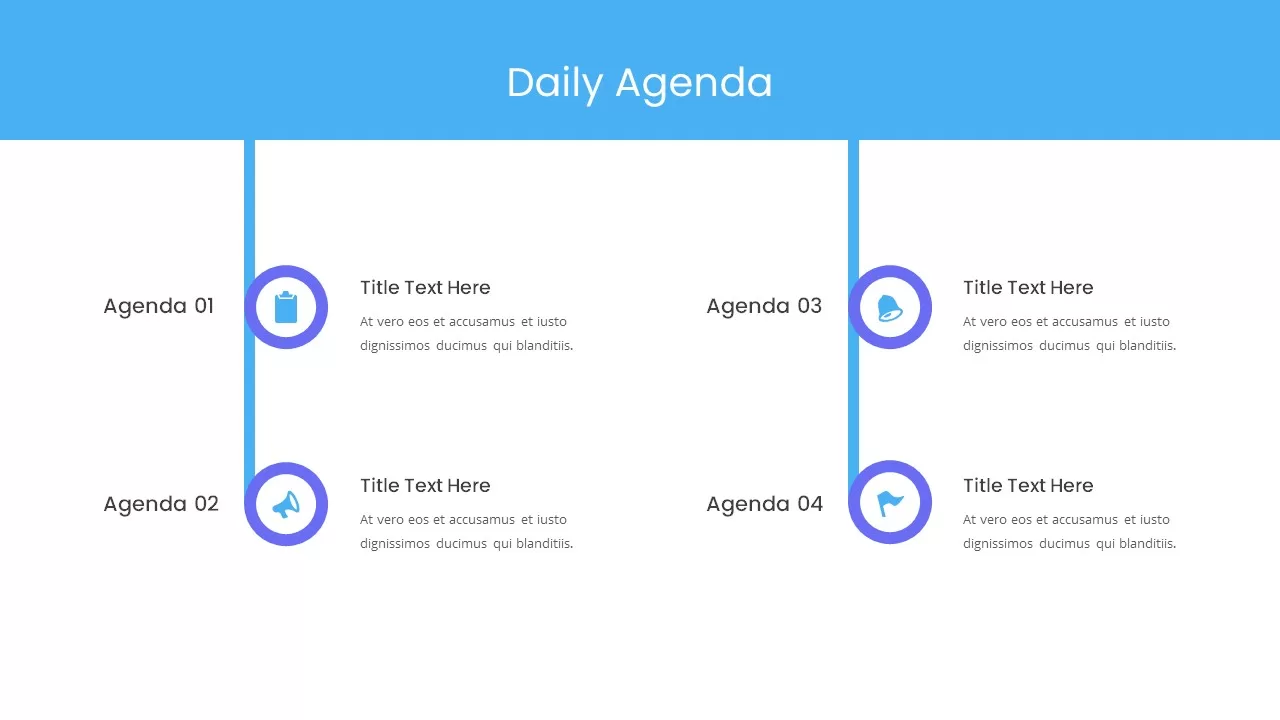 Daily Agenda

Agenda 01

Title Text Here

At vero eos et accusamus et iusto dignissimos ducimus qui blanditiis.

Agenda 02

Title Text Here

At vero eos et accusamus et iusto dignissimos ducimus qui blanditiis.

Agenda 03

Title Text Here

At vero eos et accusamus et iusto dignissimos ducimus qui blanditiis.

Agenda 04

Title Text Here

At vero eos et accusamus et iusto dignissimos ducimus qui blanditiis.